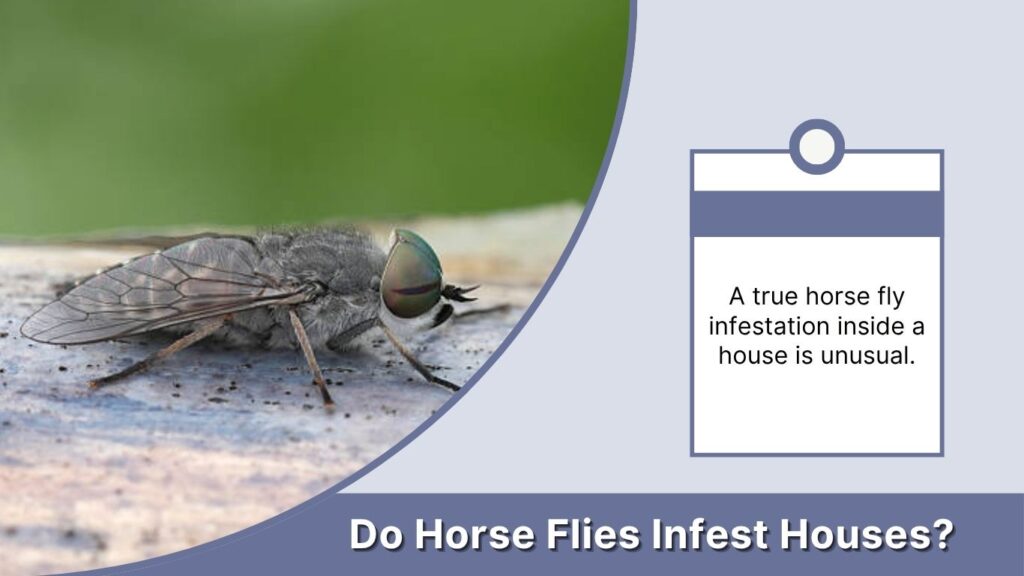 A true horse fly infestation inside a house is unusual.

Do Horse Flies Infest Houses?